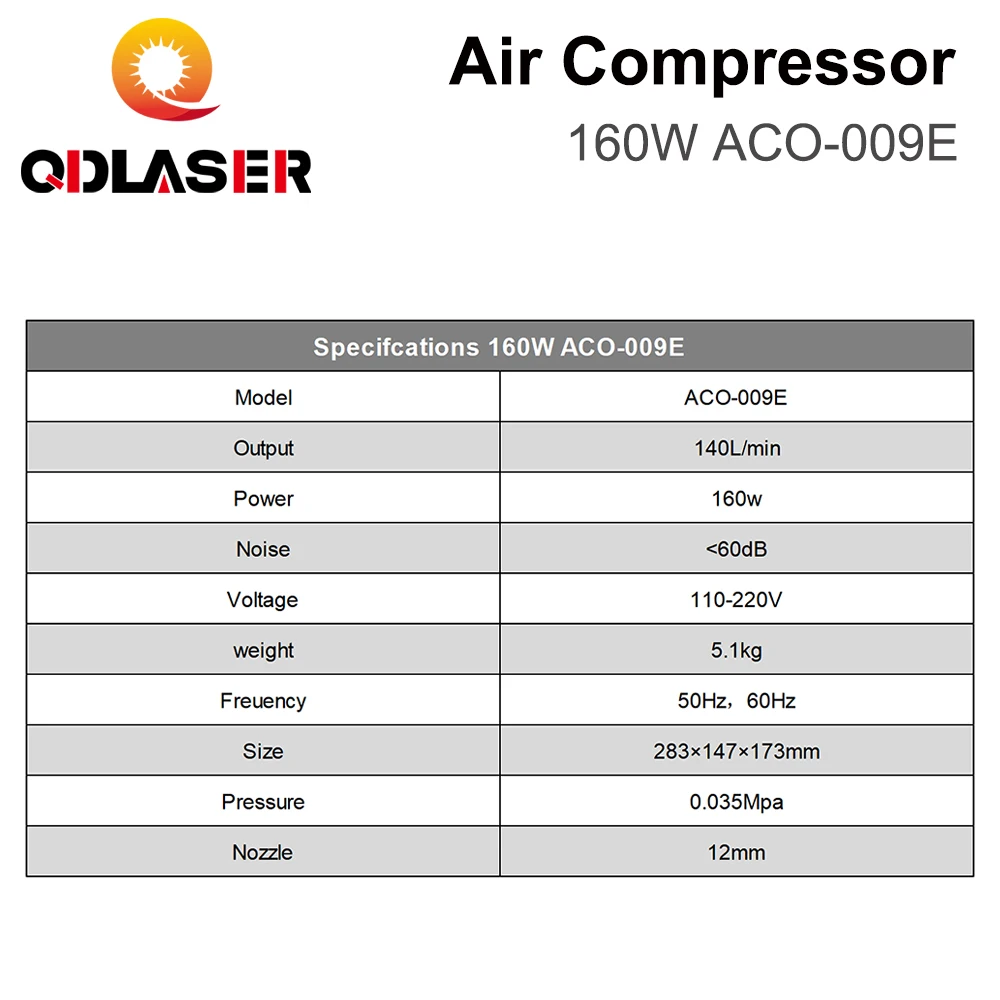 QDLASER

Air Compressor

160W ACO-009E

| Specifcations 160W ACO-009E | |
|---|---|
| Model | ACO-009E |
| Output | 140L/min |
| Power | 160w |
| Noise | <60dB |
| Voltage | 110-220V |
| weight | 5.1kg |
| Freuency | 50Hz，60Hz |
| Size | 283×147×173mm |
| Pressure | 0.035Mpa |
| Nozzle | 12mm |